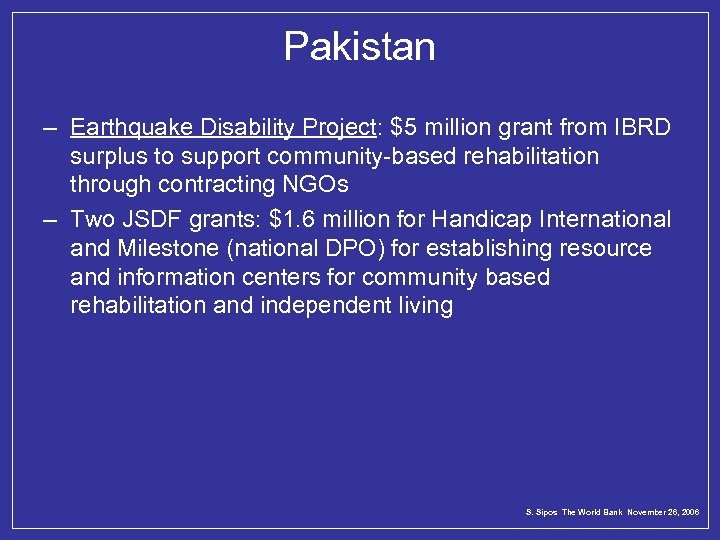 Pakistan

– Earthquake Disability Project: \$5 million grant from IBRD surplus to support community-based rehabilitation through contracting NGOs

– Two JSDF grants: \$1.6 million for Handicap International and Milestone (national DPO) for establishing resource and information centers for community based rehabilitation and independent living

S. Sipos The World Bank November 28, 2006